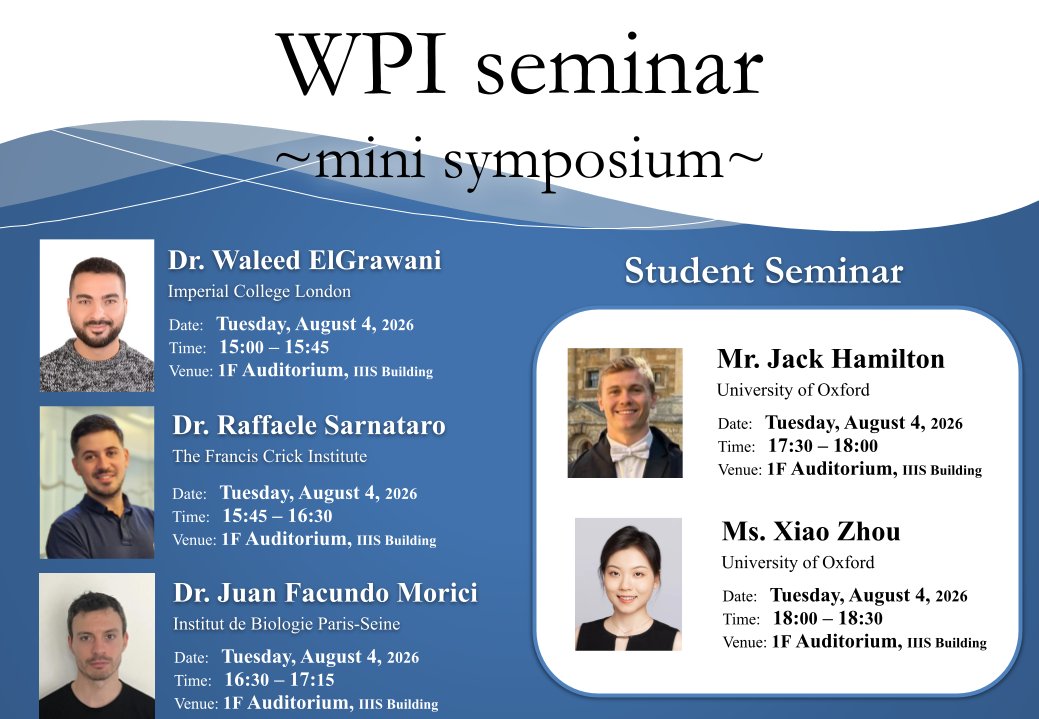 WPI seminar
~mini symposium~

Dr. Waleed ElGrawani
Imperial College London
Date: Tuesday, August 4, 2026
Time: 15:00 – 15:45
Venue: 1F Auditorium, IIIS Building

Dr. Raffaele Sarnataro
The Francis Crick Institute
Date: Tuesday, August 4, 2026
Time: 15:45 – 16:30
Venue: 1F Auditorium, IIIS Building

Dr. Juan Facundo Morici
Institut de Biologie Paris-Seine
Date: Tuesday, August 4, 2026
Time: 16:30 – 17:15
Venue: 1F Auditorium, IIIS Building

Student Seminar

Mr. Jack Hamilton
University of Oxford
Date: Tuesday, August 4, 2026
Time: 17:30 – 18:00
Venue: 1F Auditorium, IIIS Building

Ms. Xiao Zhou
University of Oxford
Date: Tuesday, August 4, 2026
Time: 18:00 – 18:30
Venue: 1F Auditorium, IIIS Building